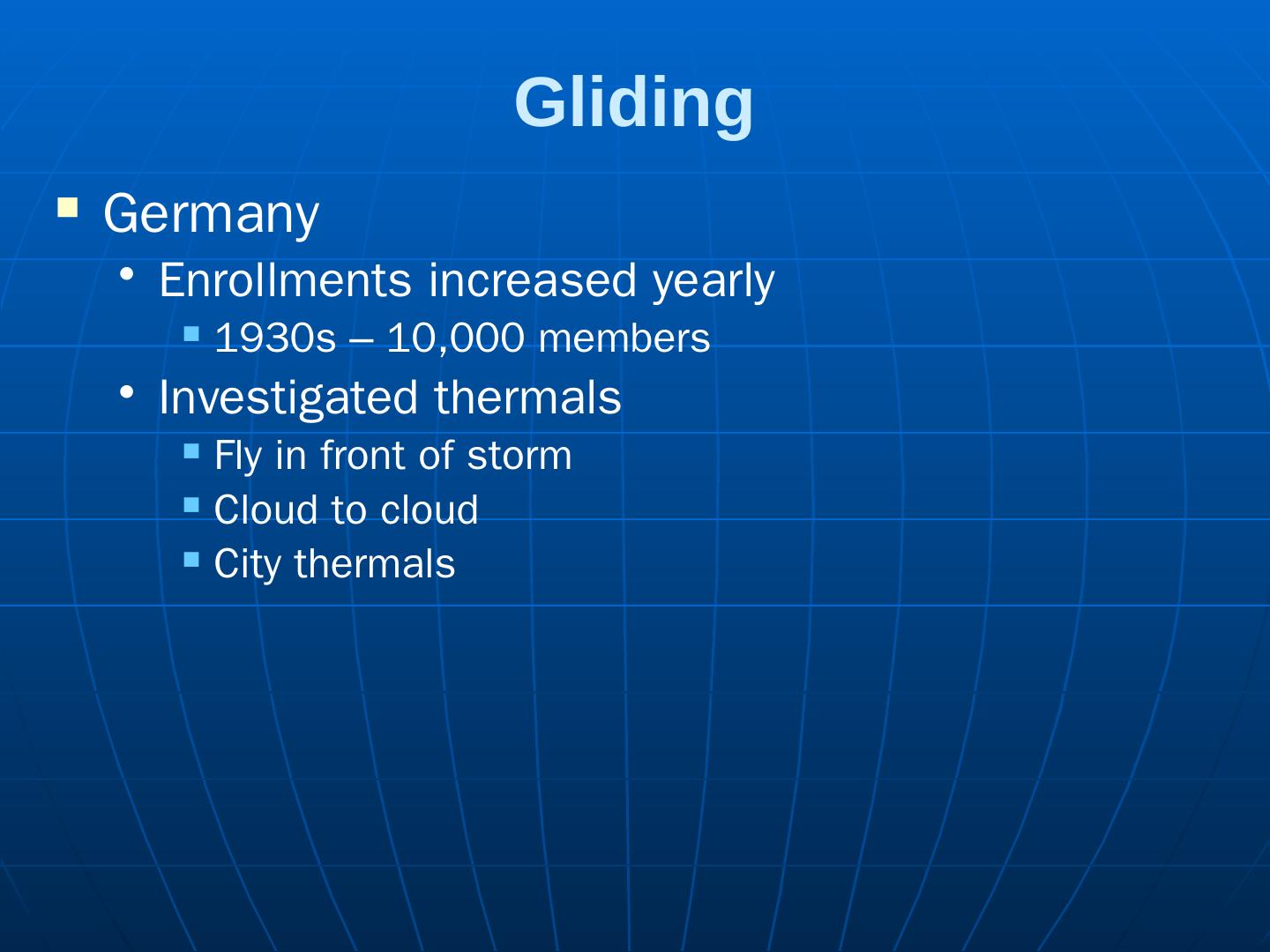 Gliding

- Germany
  - Enrollments increased yearly
    - 1930s – 10,000 members
  - Investigated thermals
    - Fly in front of storm
    - Cloud to cloud
    - City thermals